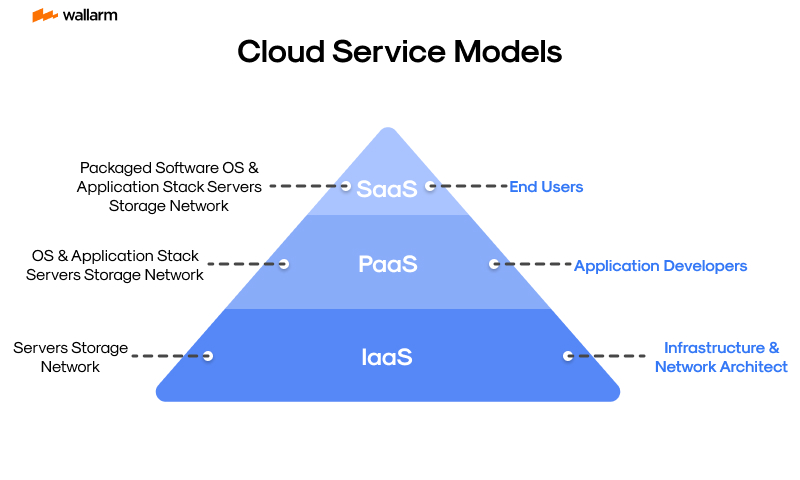 wallarm

Cloud Service Models

Packaged Software OS & Application Stack Servers Storage Network

SaaS

End Users

OS & Application Stack Servers Storage Network

PaaS

Application Developers

Servers Storage Network

IaaS

Infrastructure & Network Architect